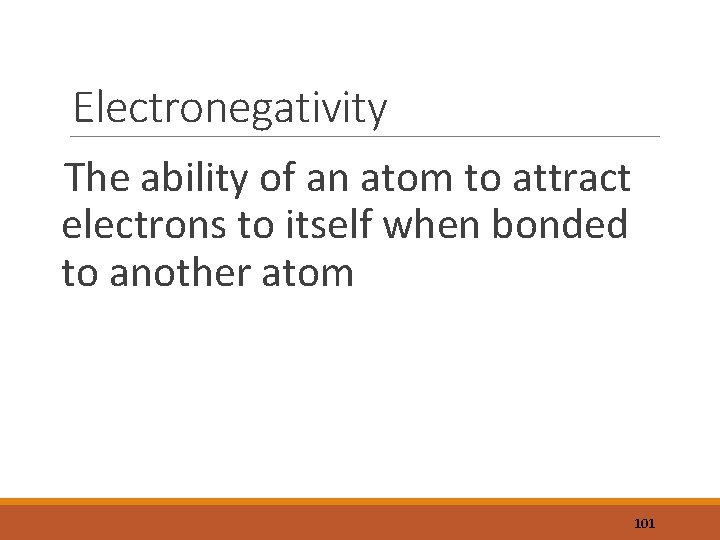 Electronegativity

The ability of an atom to attract electrons to itself when bonded to another atom

101